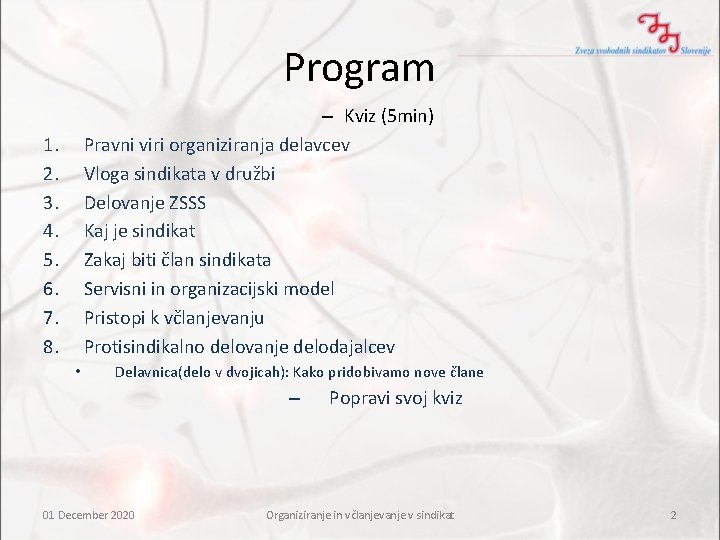 Zveza svobodnih sindikatov Slovenije

Program

– Kviz (5min)

1. Pravni viri organiziranja delavcev
2. Vloga sindikata v družbi
3. Delovanje ZSSS
4. Kaj je sindikat
5. Zakaj biti član sindikata
6. Servisni in organizacijski model
7. Pristopi k včlanjevanju
8. Protisindikalno delovanje delodajalcev

• Delavnica(delo v dvojicah): Kako pridobivamo nove člane

– Popravi svoj kviz

01 December 2020

Organiziranje in včlanjevanje v sindikat

2